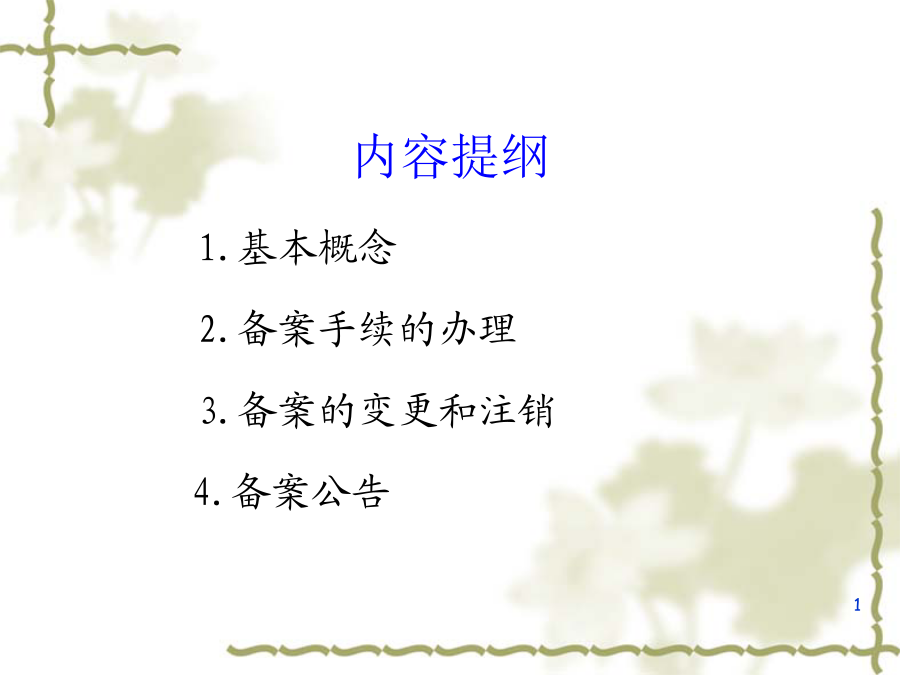 内容提纲

1. 基本概念

2. 备案手续的办理

3. 备案的变更和注销

4. 备案公告

1